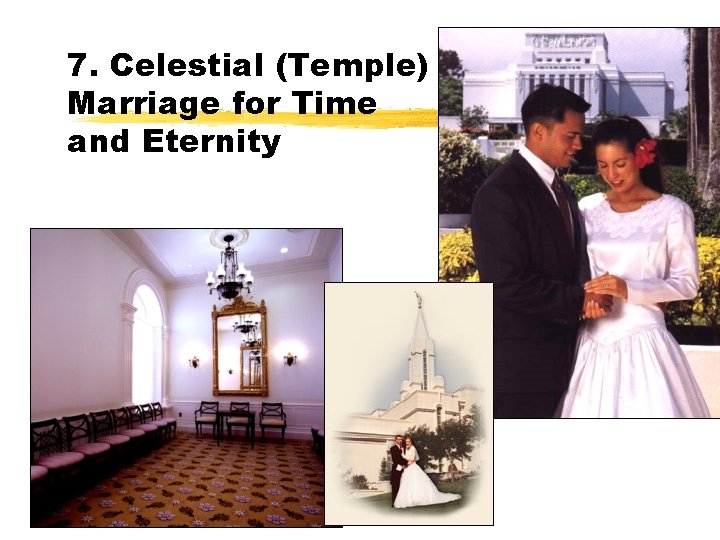 7. Celestial (Temple) Marriage for Time and Eternity